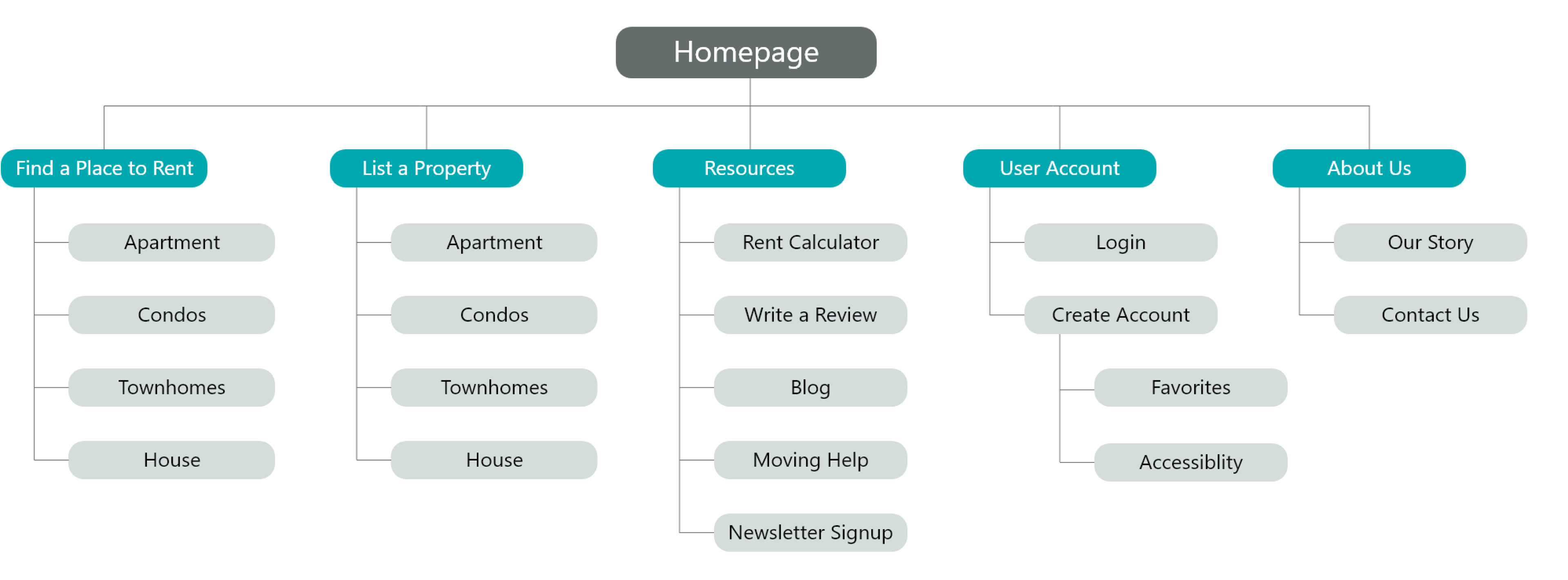 Homepage

Find a Place to Rent

Apartment

Condos

Townhomes

House

List a Property

Apartment

Condos

Townhomes

House

Resources

Rent Calculator

Write a Review

Blog

Moving Help

Newsletter Signup

User Account

Login

Create Account

Favorites

Accessiblity

About Us

Our Story

Contact Us